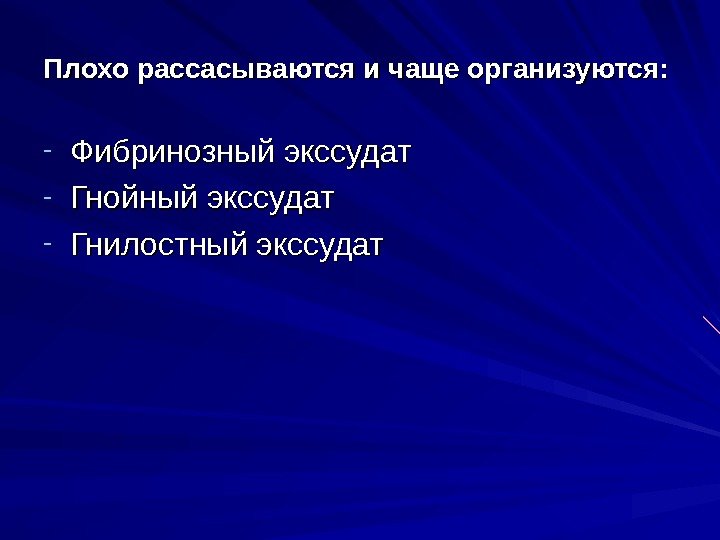 Плохо рассасываются и чаще организуются:

- Фибринозный экссудат
- Гнойный экссудат
- Гнилостный экссудат